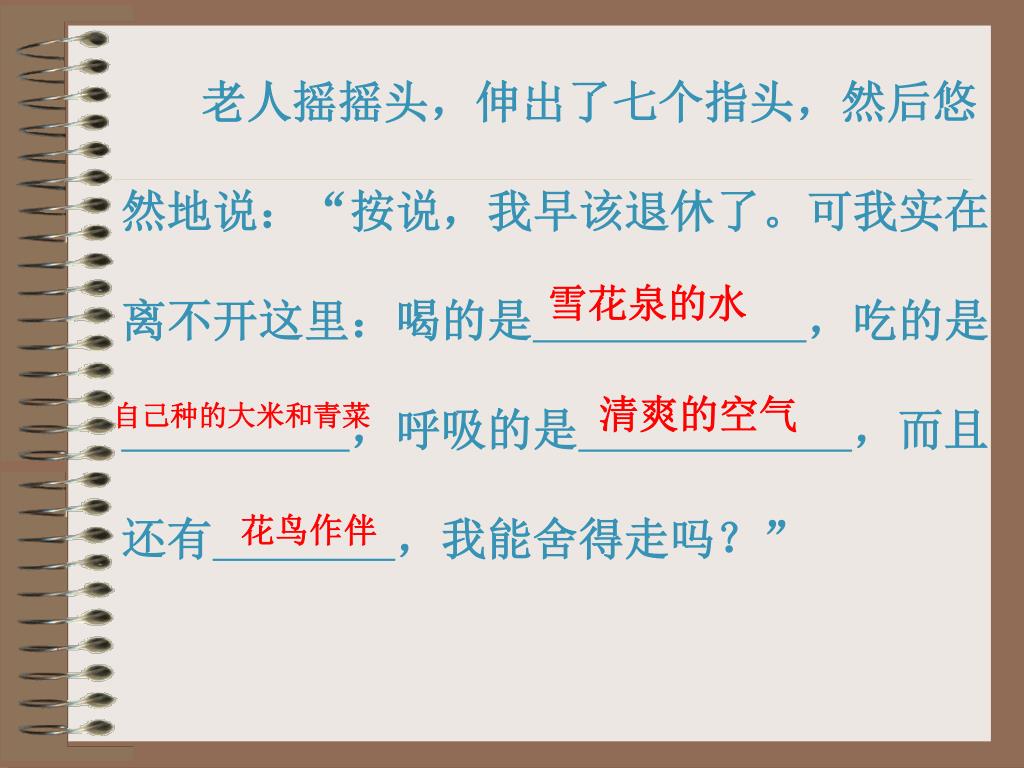 老人摇摇头，伸出了七个指头，然后悠然地说：“按说，我早该退休了。可我实在离不开这里：喝的是雪花泉的水，吃的是自己种的大米和青菜，呼吸的是清爽的空气，而且还有花鸟作伴，我能舍得走吗？”